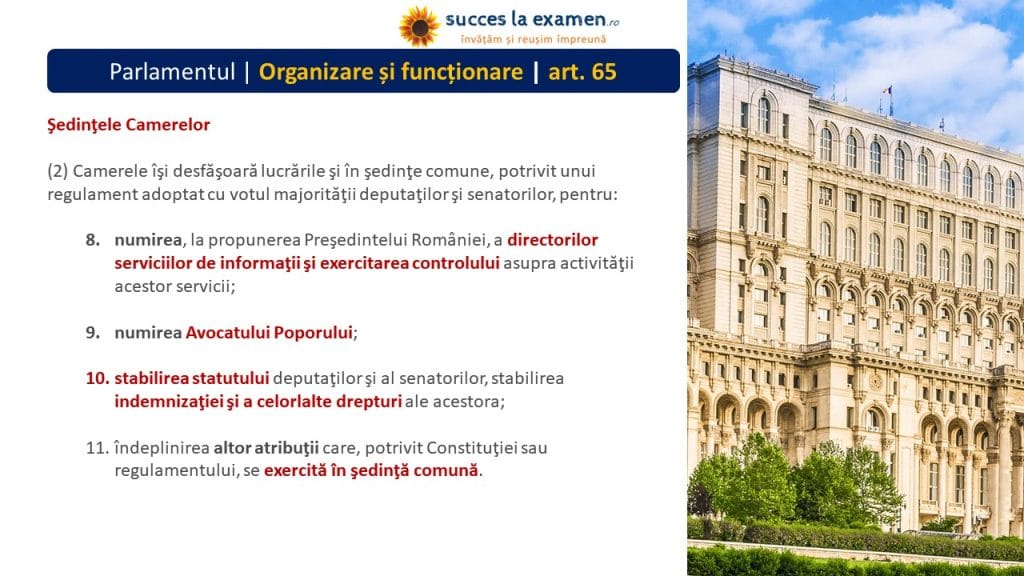 succes la examen.ro
învățăm și reușim împreună

Parlamentul | Organizare și funcționare | art. 65

Şedinţele Camerelor

(2) Camerele îşi desfăşoară lucrările şi în şedinţe comune, potrivit unui regulament adoptat cu votul majorităţii deputaţilor şi senatorilor, pentru:

8. numirea, la propunerea Preşedintelui României, a directorilor serviciilor de informaţii şi exercitarea controlului asupra activităţii acestor servicii;

9. numirea Avocatului Poporului;

10. stabilirea statutului deputaţilor şi al senatorilor, stabilirea indemnizaţiei şi a celorlalte drepturi ale acestora;

11. îndeplinirea altor atribuţii care, potrivit Constituţiei sau regulamentului, se exercită în şedinţă comună.